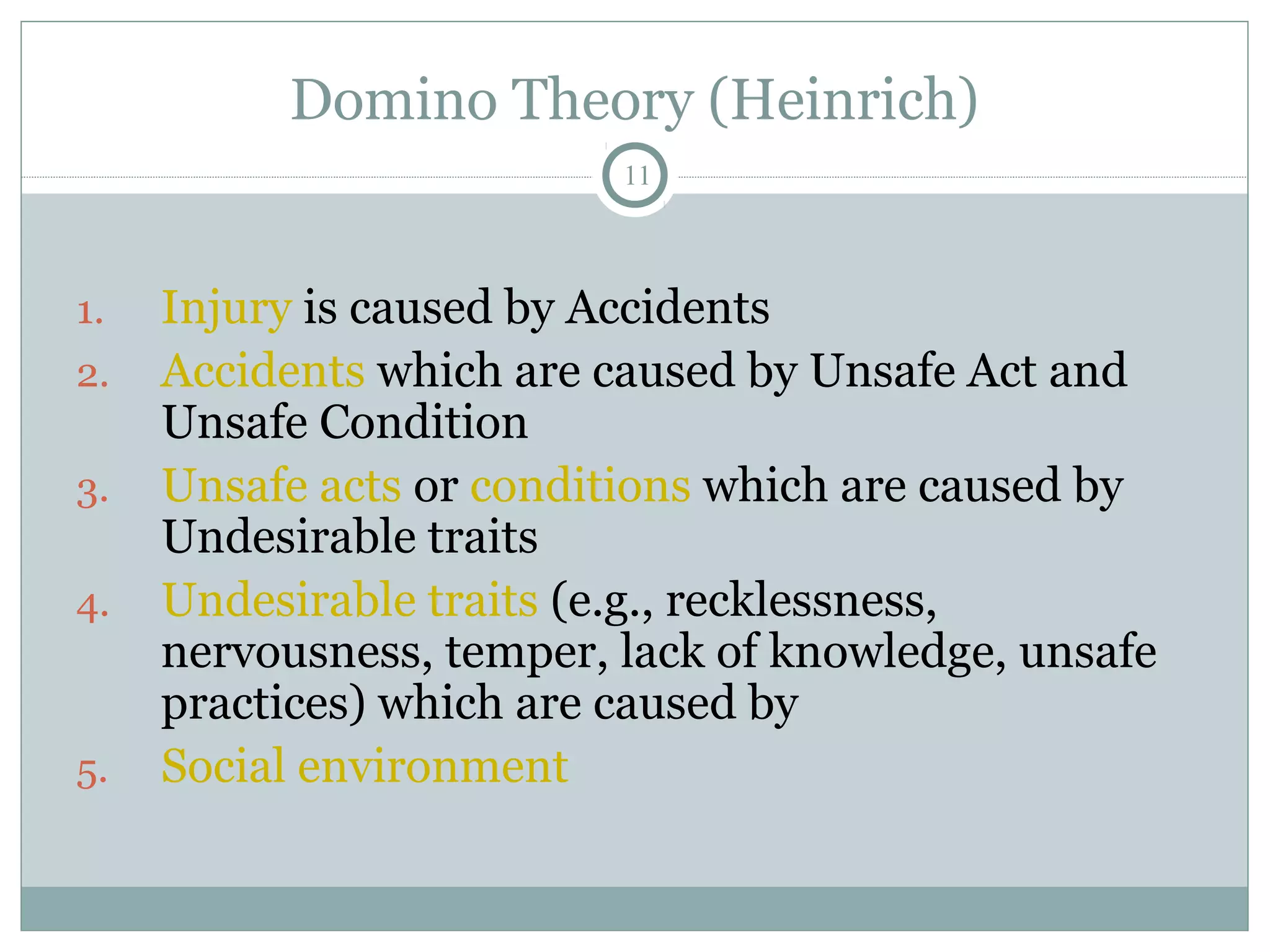 Domino Theory (Heinrich)

11

1. Injury is caused by Accidents
2. Accidents which are caused by Unsafe Act and Unsafe Condition
3. Unsafe acts or conditions which are caused by Undesirable traits
4. Undesirable traits (e.g., recklessness, nervousness, temper, lack of knowledge, unsafe practices) which are caused by
5. Social environment